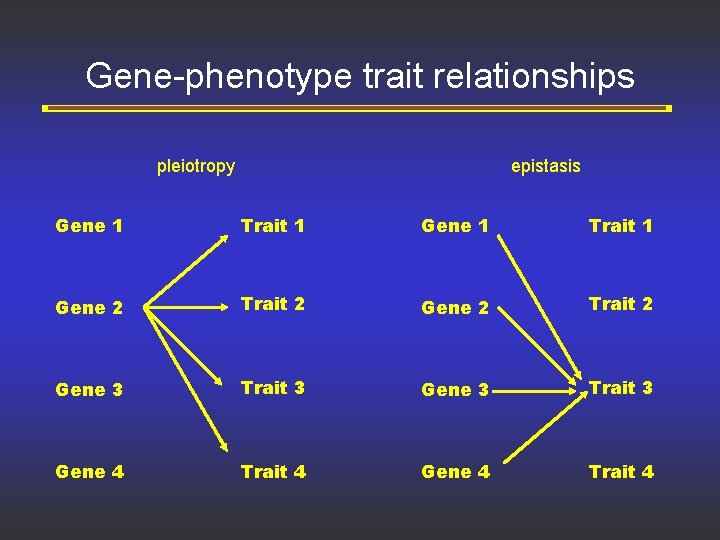 Gene-phenotype trait relationships

pleiotropy

Gene 1
Gene 2
Gene 3
Gene 4

Trait 1
Trait 2
Trait 3
Trait 4

epistasis

Gene 1
Gene 2
Gene 3
Gene 4

Trait 1
Trait 2
Trait 3
Trait 4